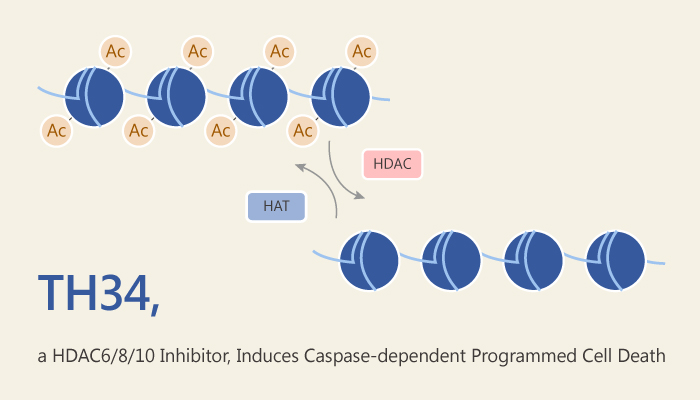 Ac Ac Ac Ac
Ac Ac Ac Ac

HDAC

HAT

TH34,

a HDAC6/8/10 Inhibitor, Induces Caspase-dependent Programmed Cell Death